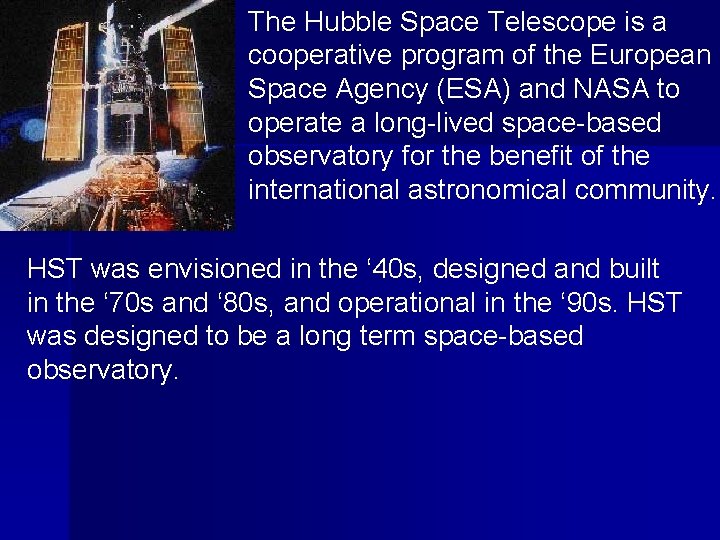 The Hubble Space Telescope is a cooperative program of the European Space Agency (ESA) and NASA to operate a long-lived space-based observatory for the benefit of the international astronomical community.

HST was envisioned in the ‘40s, designed and built in the ‘70s and ‘80s, and operational in the ‘90s. HST was designed to be a long term space-based observatory.